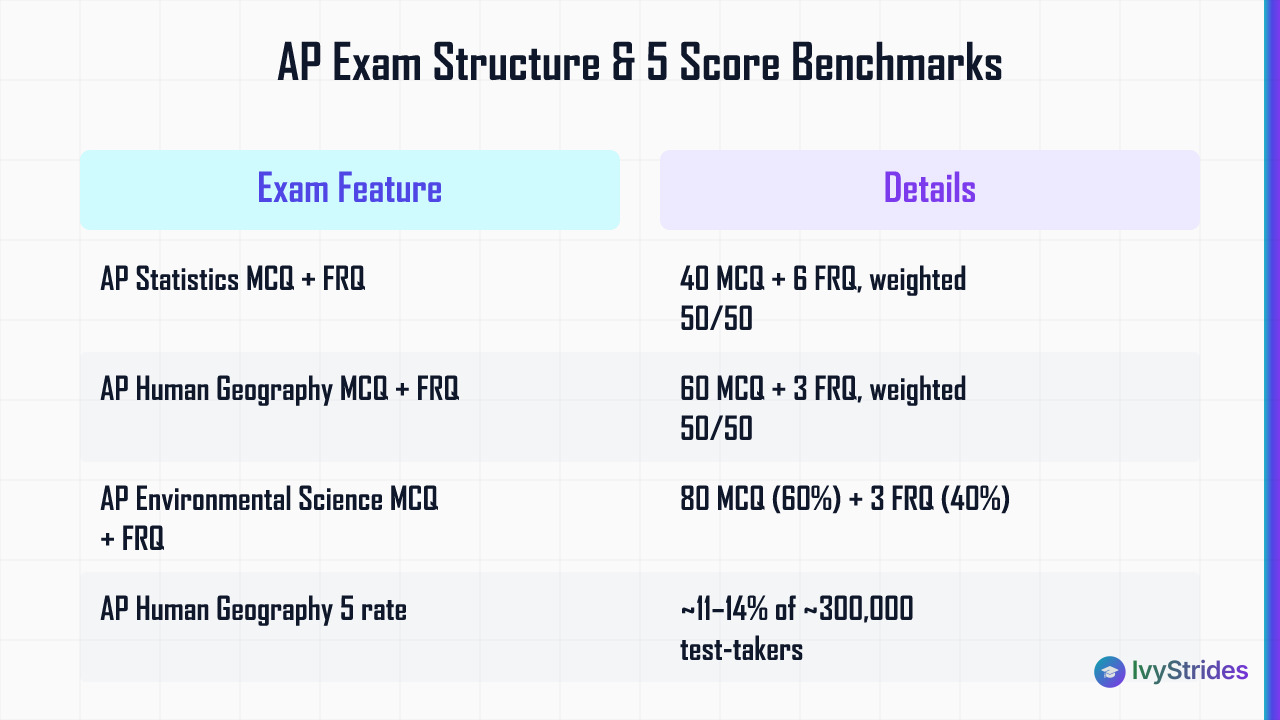 AP Exam Structure & 5 Score Benchmarks

| Exam Feature | Details |
|---|---|
| AP Statistics MCQ + FRQ | 40 MCQ + 6 FRQ, weighted 50/50 |
| AP Human Geography MCQ + FRQ | 60 MCQ + 3 FRQ, weighted 50/50 |
| AP Environmental Science MCQ + FRQ | 80 MCQ (60%) + 3 FRQ (40%) |
| AP Human Geography 5 rate | ~11–14% of ~300,000 test-takers |

IvyStrides